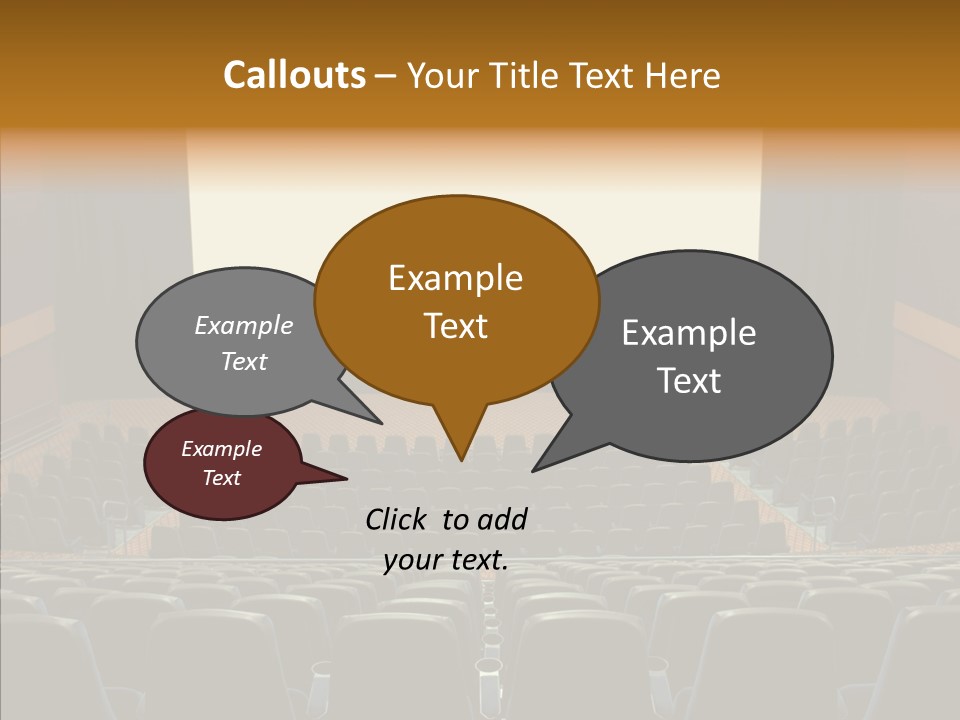 Callouts – Your Title Text Here

Example Text

Example Text

Example Text

Example Text

Click to add your text.